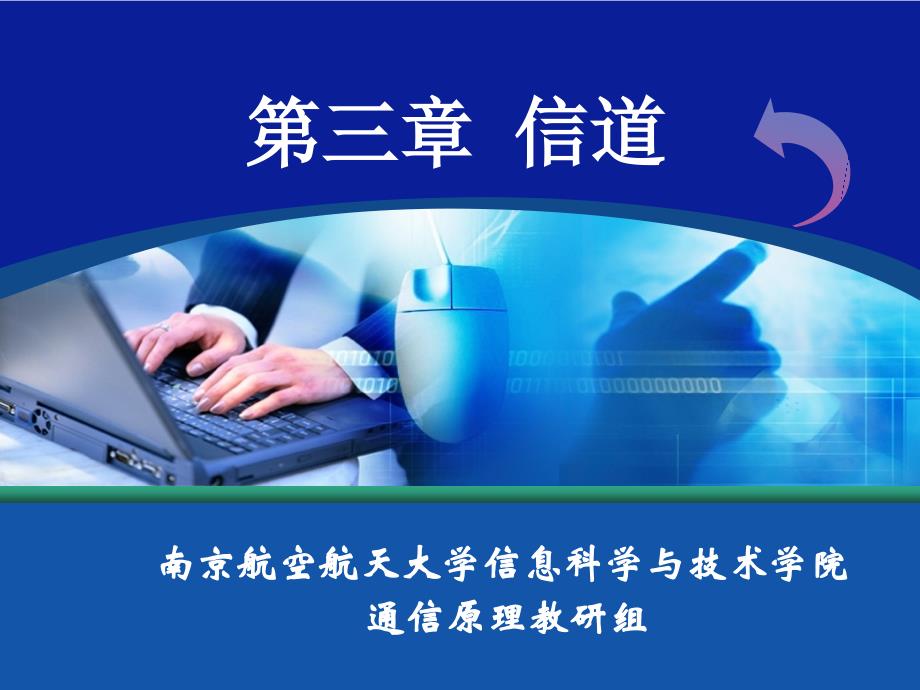 第三章 信道

南京航空航天大学信息科学与技术学院
通信原理教研组